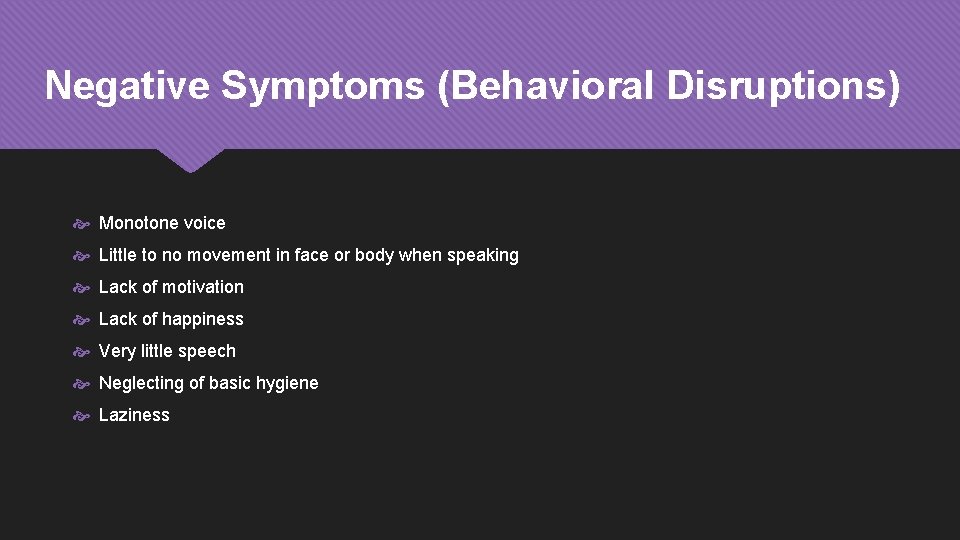 Negative Symptoms (Behavioral Disruptions)

Monotone voice

Little to no movement in face or body when speaking

Lack of motivation

Lack of happiness

Very little speech

Neglecting of basic hygiene

Laziness